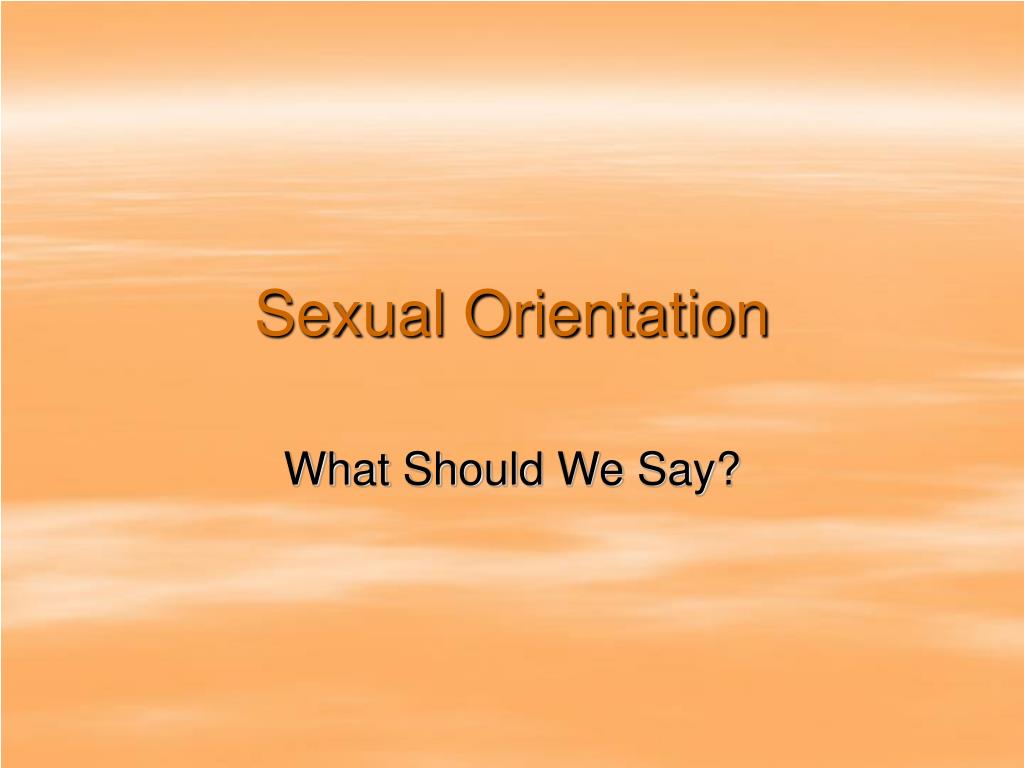 Sexual Orientation

What Should We Say?